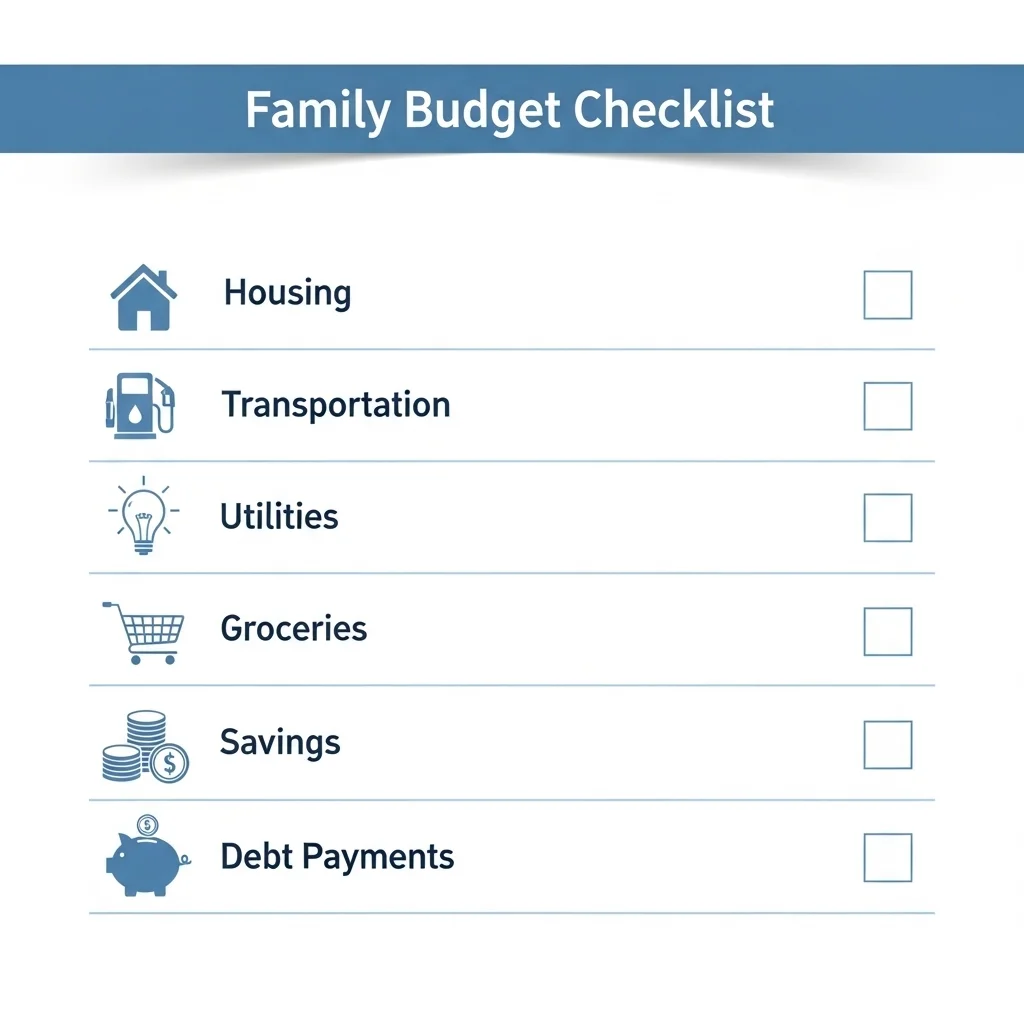 Family Budget Checklist

Housing

Transportation

Utilities

Groceries

Savings

Debt Payments